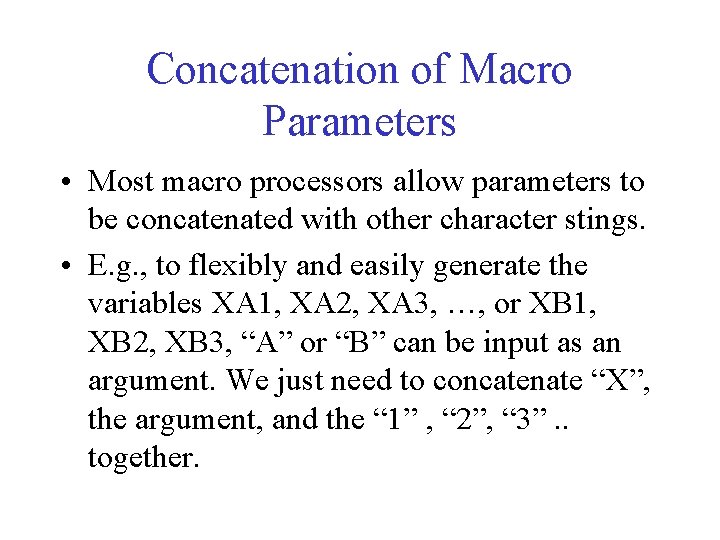 Concatenation of Macro Parameters

• Most macro processors allow parameters to be concatenated with other character stings.

• E.g., to flexibly and easily generate the variables XA1, XA2, XA3, …, or XB1, XB2, XB3, “A” or “B” can be input as an argument. We just need to concatenate “X”, the argument, and the “1” , “2”, “3” .. together.